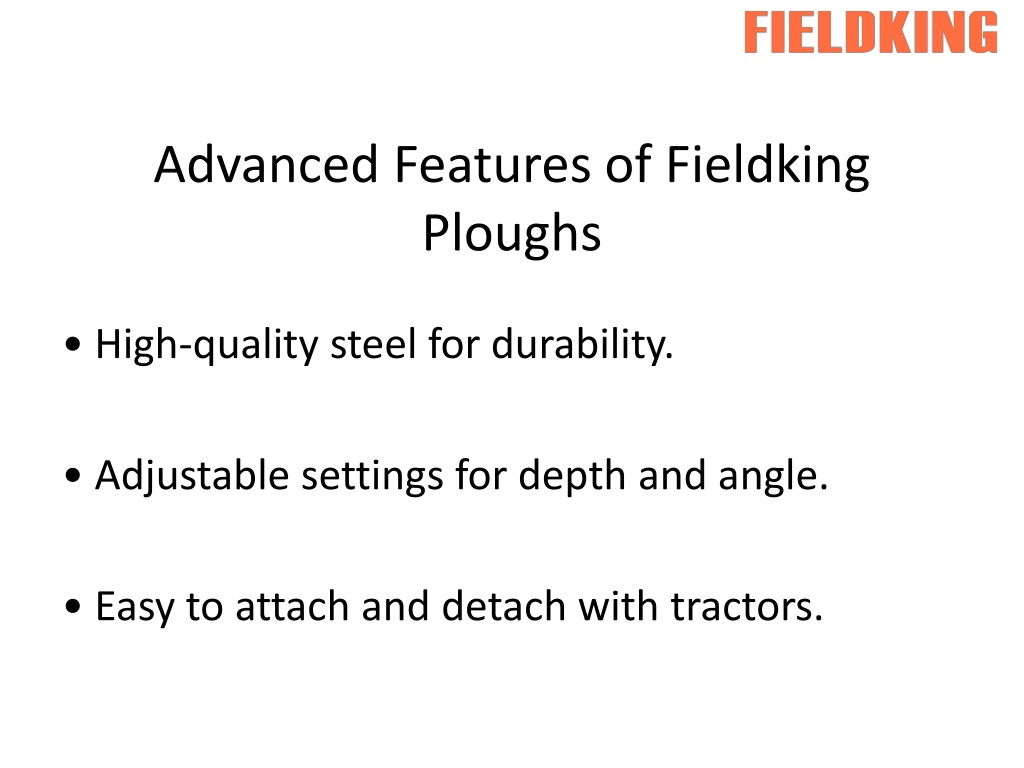 FIELDKING

Advanced Features of Fieldking Ploughs

• High-quality steel for durability.

• Adjustable settings for depth and angle.

• Easy to attach and detach with tractors.